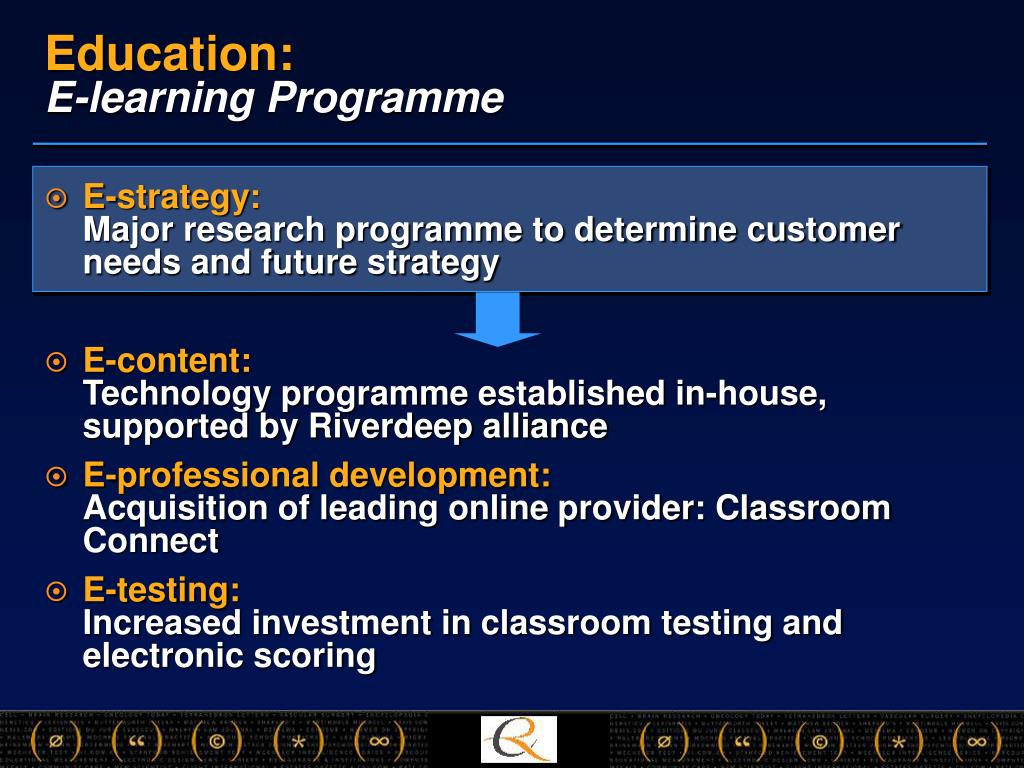 Education:
E-learning Programme

E-strategy:
Major research programme to determine customer needs and future strategy

E-content:
Technology programme established in-house, supported by Riverdeep alliance

E-professional development:
Acquisition of leading online provider: Classroom Connect

E-testing:
Increased investment in classroom testing and electronic scoring

(ø) (“) (©) (*) (∞) (ø) (“) (©) (*) (∞)